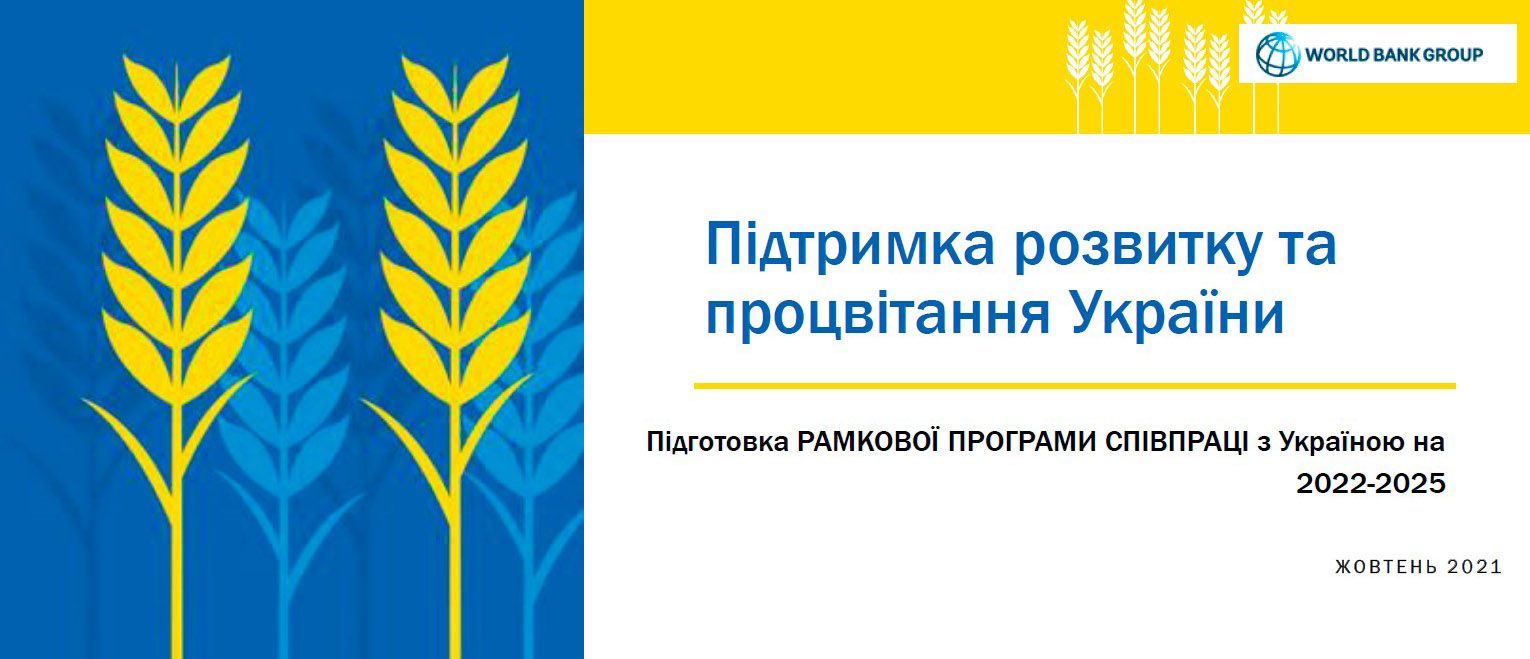 WORLD BANK GROUP

Підтримка розвитку та процвітання України

Підготовка РАМКОВОЇ ПРОГРАМИ СПІВПРАЦІ з Україною на 2022-2025

ЖОВТЕНЬ 2021